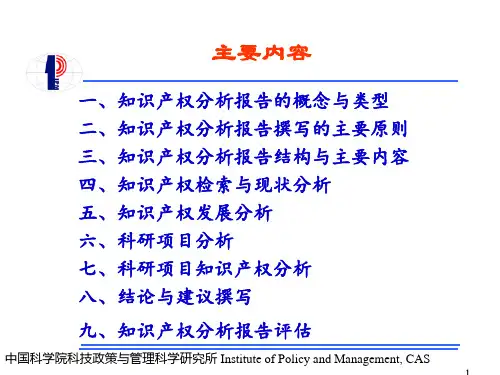 主要内容

一、知识产权分析报告的概念与类型
二、知识产权分析报告撰写的主要原则
三、知识产权分析报告结构与主要内容
四、知识产权检索与现状分析
五、知识产权发展分析
六、科研项目分析
七、科研项目知识产权分析
八、结论与建议撰写
九、知识产权分析报告评估

中国科学院科技政策与管理科学研究所 Institute of Policy and Management, CAS

1